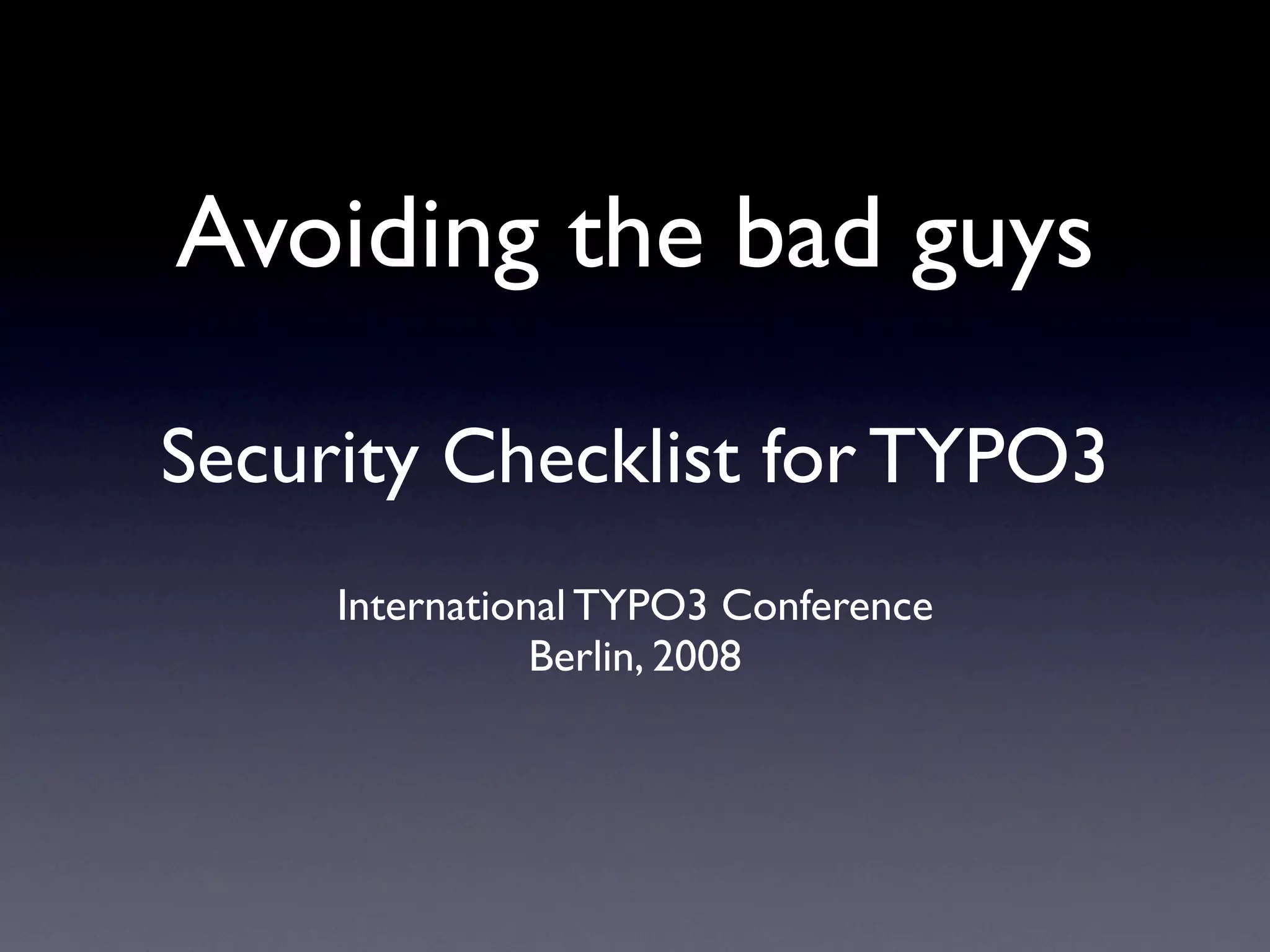 Avoiding the bad guys

Security Checklist for TYPO3

International TYPO3 Conference
Berlin, 2008